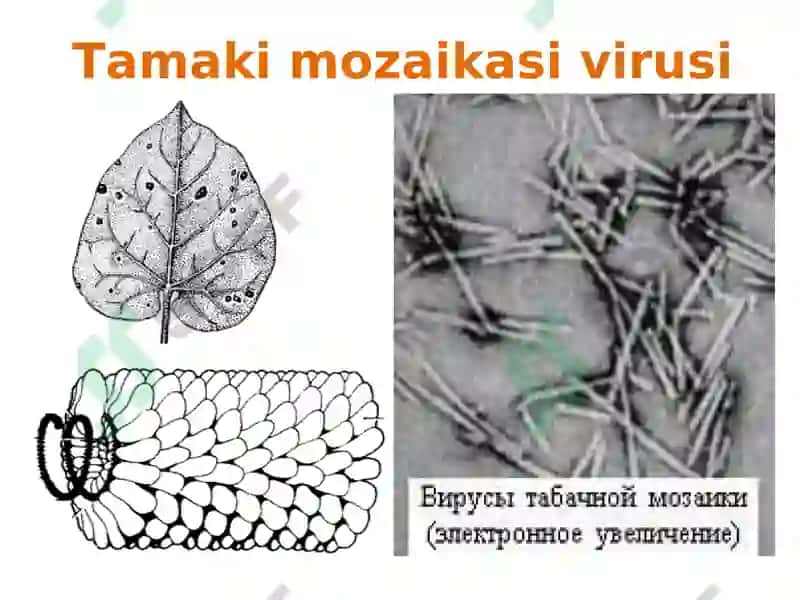 Tamaki mozaikasi virusi

Вирусы табачной мозаики (электронное увеличение)